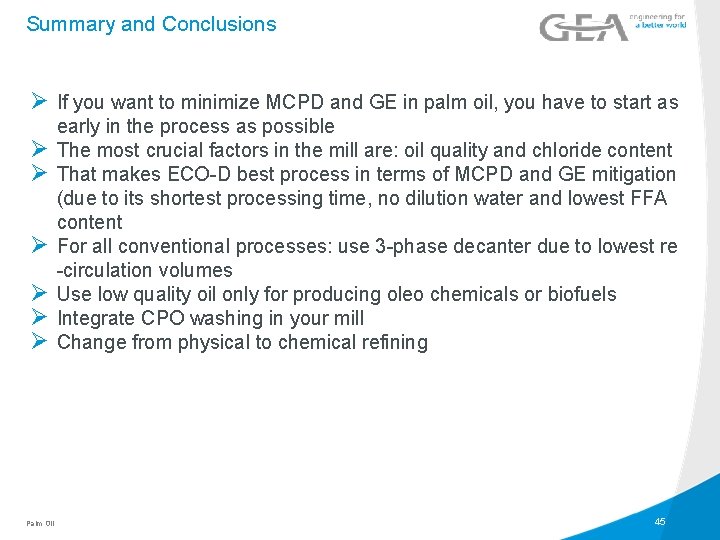 Summary and Conclusions

GEA engineering for a better world

➢ If you want to minimize MCPD and GE in palm oil, you have to start as early in the process as possible
➢ The most crucial factors in the mill are: oil quality and chloride content
➢ That makes ECO-D best process in terms of MCPD and GE mitigation (due to its shortest processing time, no dilution water and lowest FFA content
➢ For all conventional processes: use 3-phase decanter due to lowest re -circulation volumes
➢ Use low quality oil only for producing oleo chemicals or biofuels
➢ Integrate CPO washing in your mill
➢ Change from physical to chemical refining

Palm Oil

45